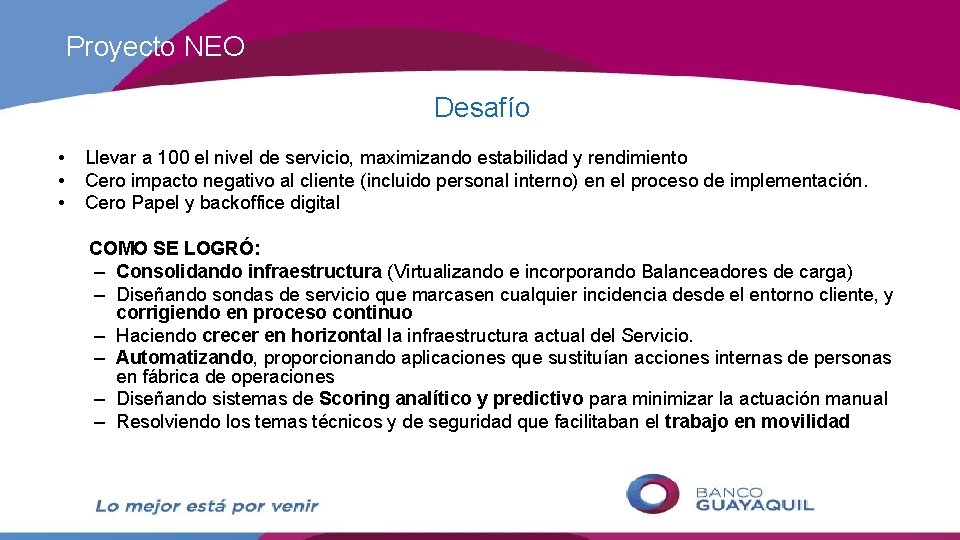 Proyecto NEO

Desafío

• Llevar a 100 el nivel de servicio, maximizando estabilidad y rendimiento
• Cero impacto negativo al cliente (incluido personal interno) en el proceso de implementación.
• Cero Papel y backoffice digital

COMO SE LOGRÓ:
– Consolidando infraestructura (Virtualizando e incorporando Balanceadores de carga)
– Diseñando sondas de servicio que marcasen cualquier incidencia desde el entorno cliente, y corrigiendo en proceso continuo
– Haciendo crecer en horizontal la infraestructura actual del Servicio.
– Automatizando, proporcionando aplicaciones que sustituían acciones internas de personas en fábrica de operaciones
– Diseñando sistemas de Scoring analítico y predictivo para minimizar la actuación manual
– Resolviendo los temas técnicos y de seguridad que facilitaban el trabajo en movilidad

Lo mejor está por venir

BANCO GUAYAQUIL